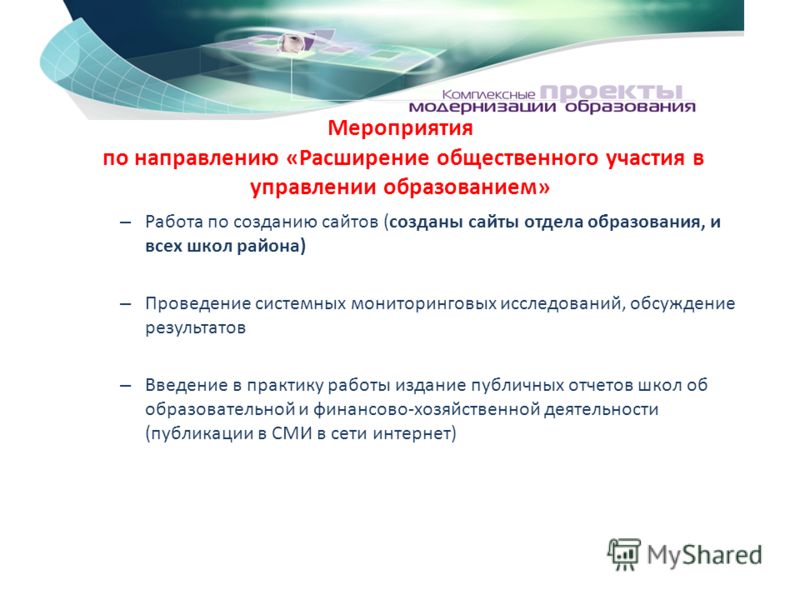 Комплексные проекты модернизации образования

Мероприятия
по направлению «Расширение общественного участия в управлении образованием»

– Работа по созданию сайтов (созданы сайты отдела образования, и всех школ района)

– Проведение системных мониторинговых исследований, обсуждение результатов

– Введение в практику работы издание публичных отчетов школ об образовательной и финансово-хозяйственной деятельности (публикации в СМИ в сети интернет)

MyShared